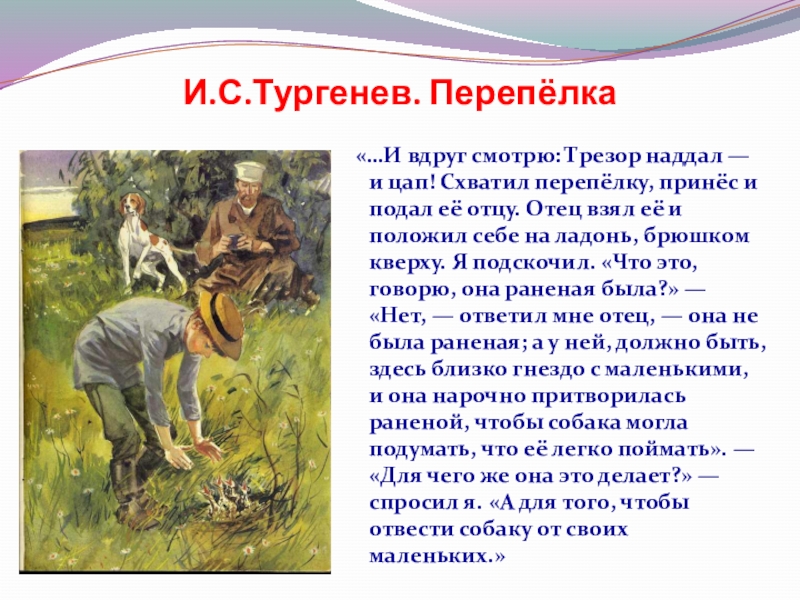 И.С.Тургенев. Перепёлка

«...И вдруг смотрю: Трезор наддал — и цап! Схватил перепёлку, принёс и подал её отцу. Отец взял её и положил себе на ладонь, брюшком кверху. Я подскочил. «Что это, говорю, она раненая была?» — «Нет, — ответил мне отец, — она не была раненая; а у ней, должно быть, здесь близко гнездо с маленькими, и она нарочно притворилась раненой, чтобы собака могла подумать, что её легко поймать». — «Для чего же она это делает?» — спросил я. «А для того, чтобы отвести собаку от своих маленьких.»